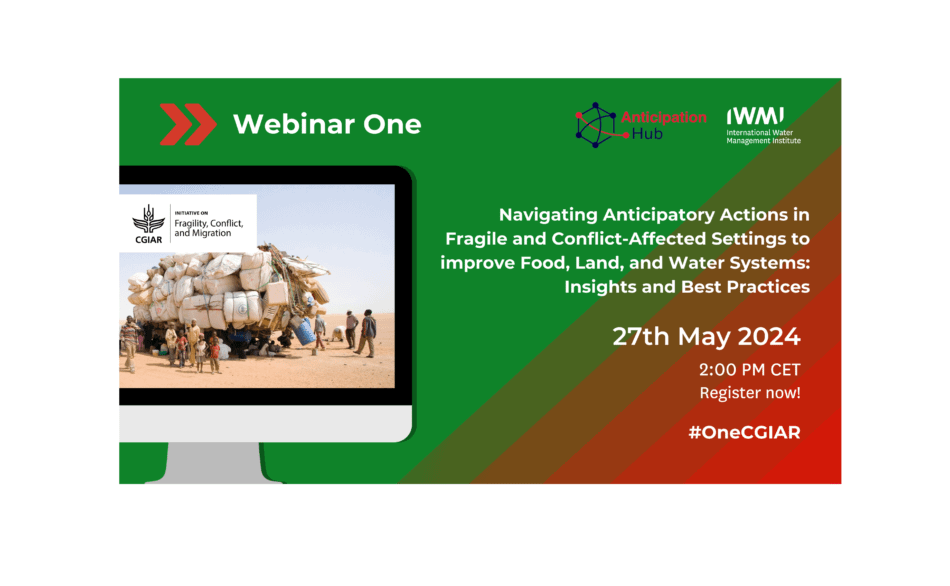 Webinar One

Anticipation Hub

IWMI
International Water Management Institute

CGIAR
INITIATIVE ON
Fragility, Conflict, and Migration

Navigating Anticipatory Actions in Fragile and Conflict-Affected Settings to improve Food, Land, and Water Systems: Insights and Best Practices

27th May 2024

2:00 PM CET
Register now!

#OneCGIAR